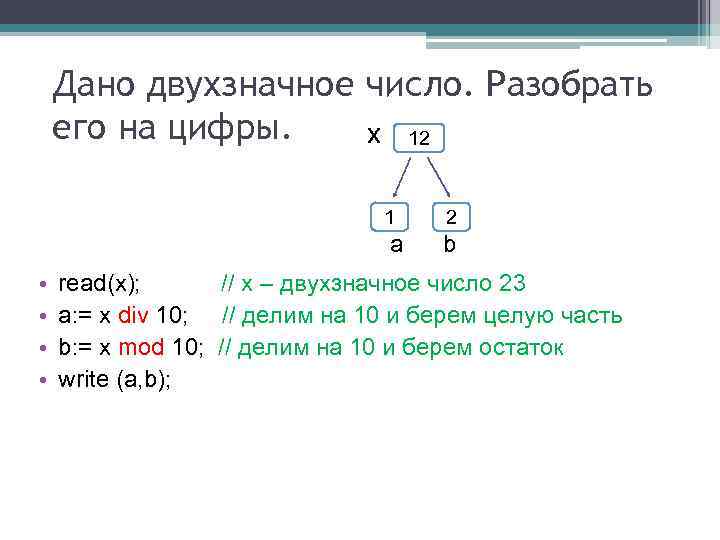 Дано двухзначное число. Разобрать его на цифры.

x 12

1 2
a b

• read(x); // x – двухзначное число 23
• a:= x div 10; // делим на 10 и берем целую часть
• b:= x mod 10; // делим на 10 и берем остаток
• write (a,b);